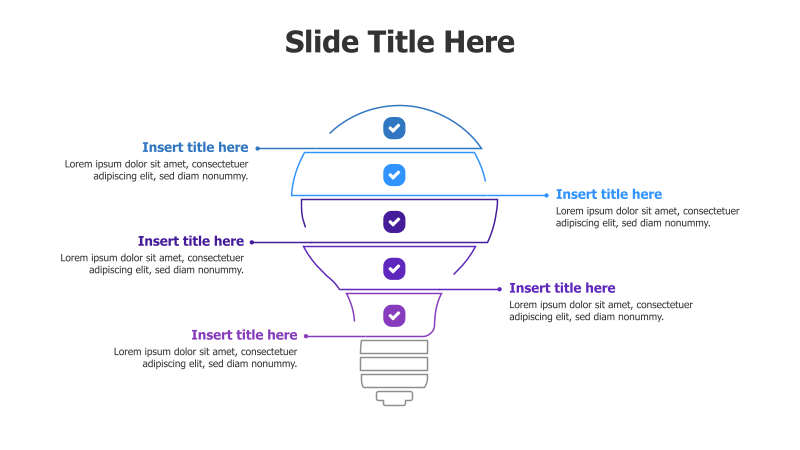 Slide Title Here

Insert title here
Lorem ipsum dolor sit amet, consectetuer adipiscing elit, sed diam nonummy.

Insert title here
Lorem ipsum dolor sit amet, consectetuer adipiscing elit, sed diam nonummy.

Insert title here
Lorem ipsum dolor sit amet, consectetuer adipiscing elit, sed diam nonummy.

Insert title here
Lorem ipsum dolor sit amet, consectetuer adipiscing elit, sed diam nonummy.

Insert title here
Lorem ipsum dolor sit amet, consectetuer adipiscing elit, sed diam nonummy.